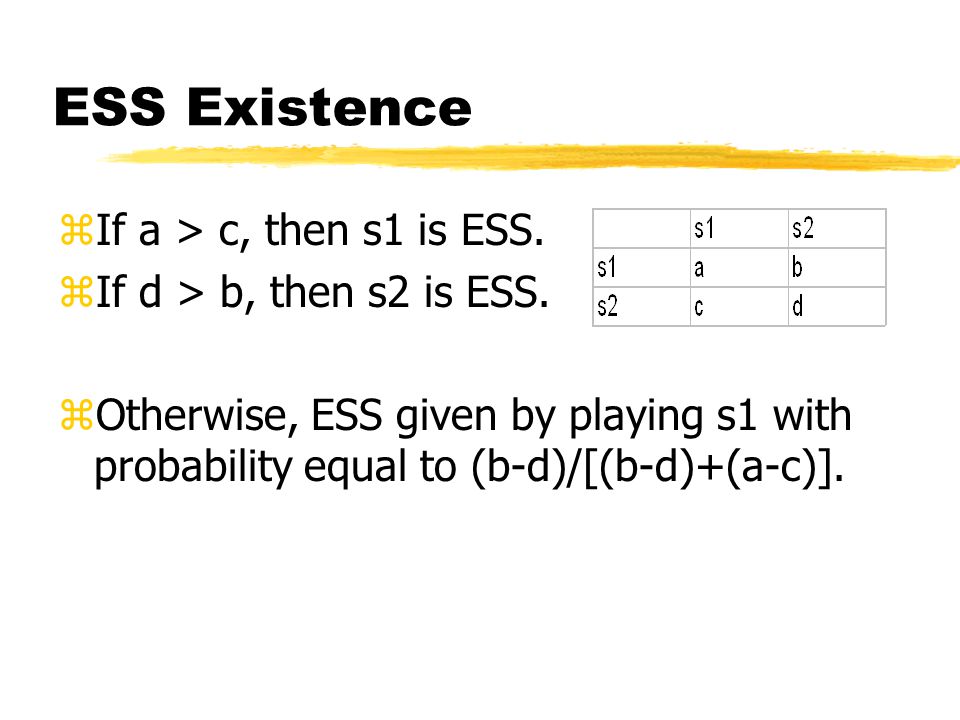 ESS Existence

⌘If a > c, then s1 is ESS.
⌘If d > b, then s2 is ESS.

| | s1 | s2 |
|---|---|---|
| s1 | a | b |
| s2 | c | d |

⌘Otherwise, ESS given by playing s1 with probability equal to (b-d)/[(b-d)+(a-c)].